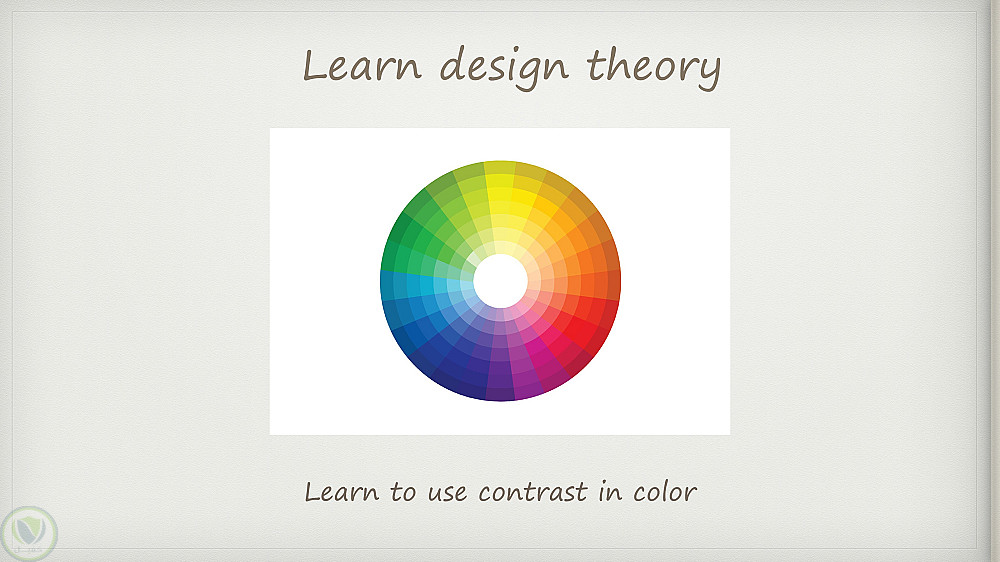 Learn design theory

Learn to use contrast in color